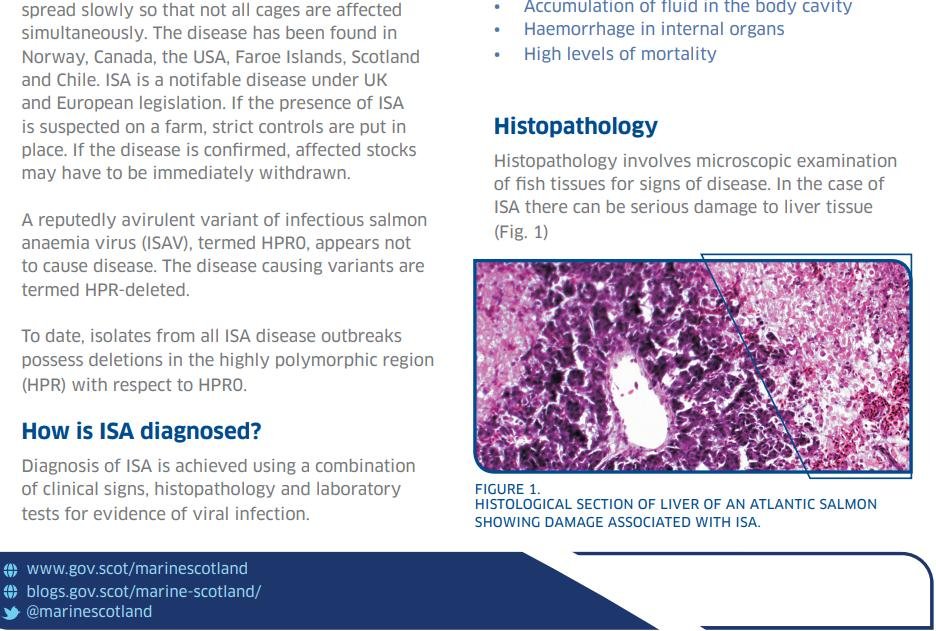 spread slowly so that not all cages are affected simultaneously. The disease has been found in Norway, Canada, the USA, Faroe Islands, Scotland and Chile. ISA is a notifable disease under UK and European legislation. If the presence of ISA is suspected on a farm, strict controls are put in place. If the disease is confirmed, affected stocks may have to be immediately withdrawn.

A reputedly avirulent variant of infectious salmon anaemia virus (ISAV), termed HPR0, appears not to cause disease. The disease causing variants are termed HPR-deleted.

To date, isolates from all ISA disease outbreaks possess deletions in the highly polymorphic region (HPR) with respect to HPR0.

How is ISA diagnosed?

Diagnosis of ISA is achieved using a combination of clinical signs, histopathology and laboratory tests for evidence of viral infection.

• Accumulation of fluid in the body cavity
• Haemorrhage in internal organs
• High levels of mortality

Histopathology

Histopathology involves microscopic examination of fish tissues for signs of disease. In the case of ISA there can be serious damage to liver tissue (Fig. 1)

FIGURE 1.
HISTOLOGICAL SECTION OF LIVER OF AN ATLANTIC SALMON SHOWING DAMAGE ASSOCIATED WITH ISA.

www.gov.scot/marinescotland
blogs.gov.scot/marine-scotland/
@marinescotland